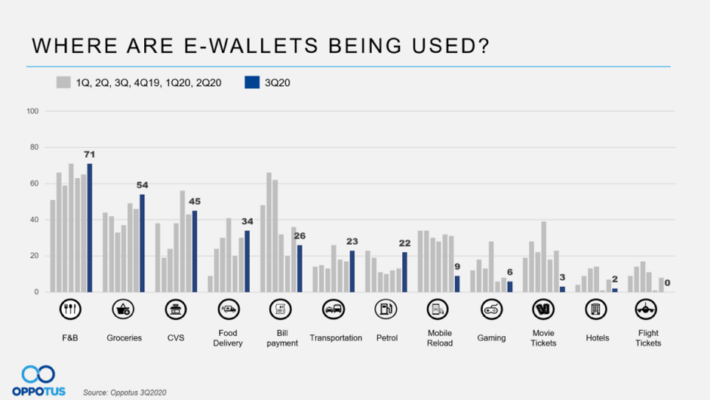 WHERE ARE E-WALLETS BEING USED?

1Q, 2Q, 3Q, 4Q19, 1Q20, 2Q20
3Q20

100
80
60
40
20
0

71
54
45
34
26
23
22
9
6
3
2
0

F&B
Groceries
CVS
Food Delivery
Bill payment
Transportation
Petrol
Mobile Reload
Gaming
Movie Tickets
Hotels
Flight Tickets

OPPOTUS
Source: Oppotus 3Q2020